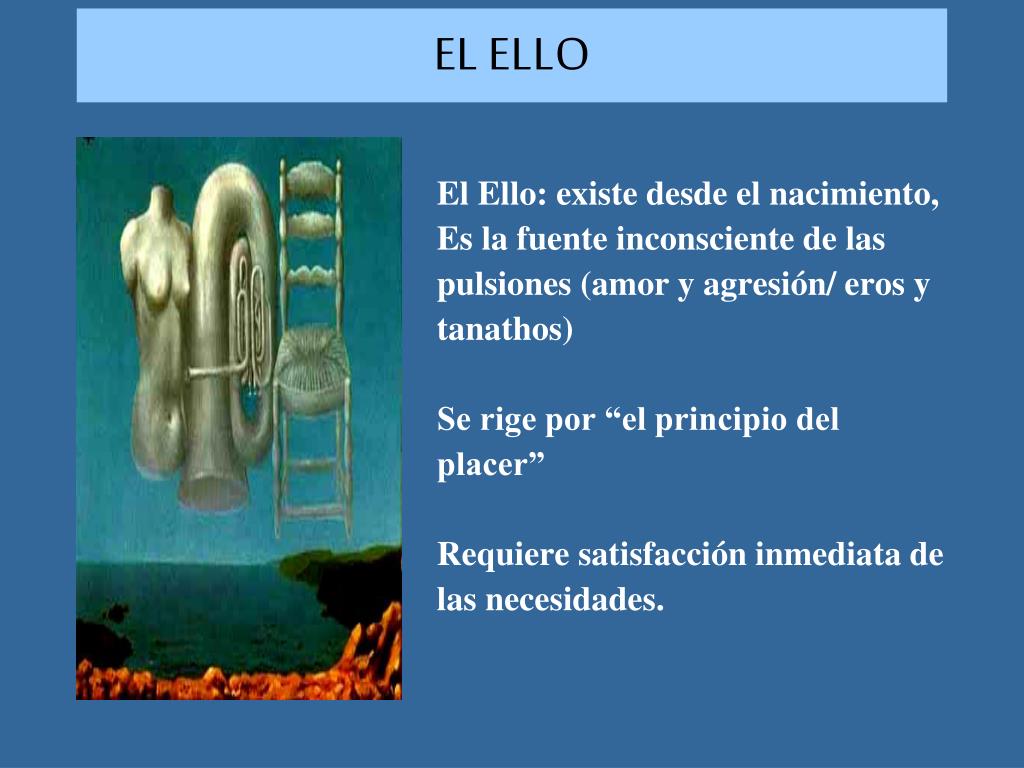 EL ELLO

El Ello: existe desde el nacimiento, Es la fuente inconsciente de las pulsiones (amor y agresión/ eros y tanathos)

Se rige por “el principio del placer”

Requiere satisfacción inmediata de las necesidades.